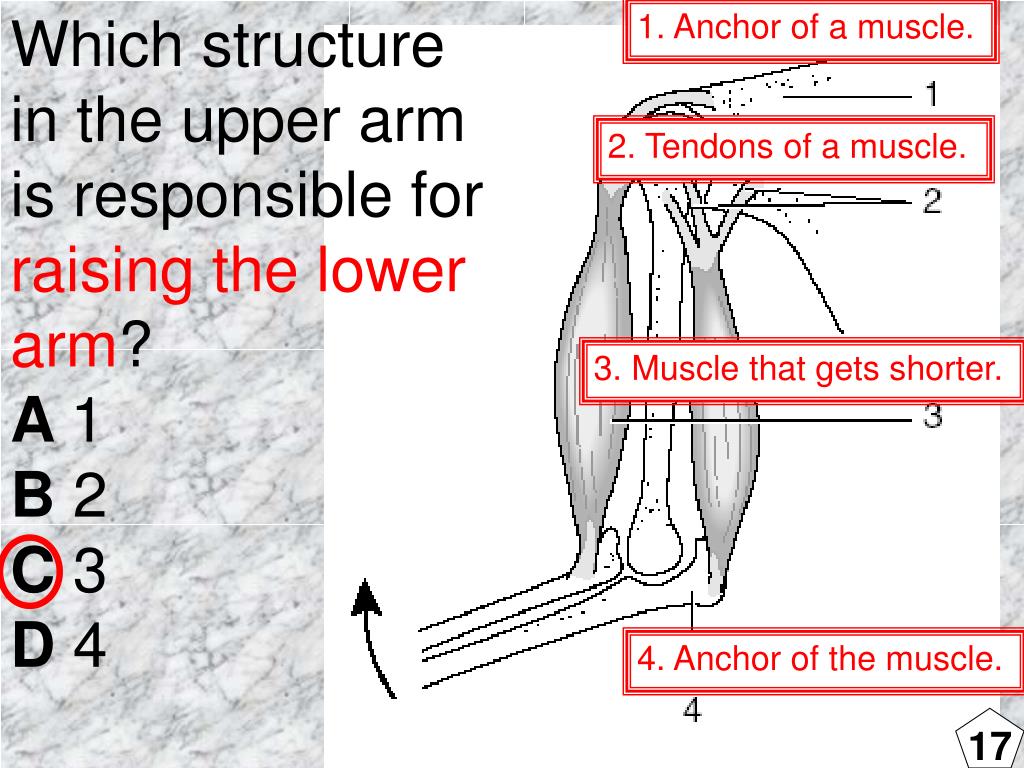 Which structure in the upper arm is responsible for raising the lower arm?

A 1

B 2

C 3

D 4

1. Anchor of a muscle.

1

2. Tendons of a muscle.

2

3. Muscle that gets shorter.

3

4. Anchor of the muscle.

4

17